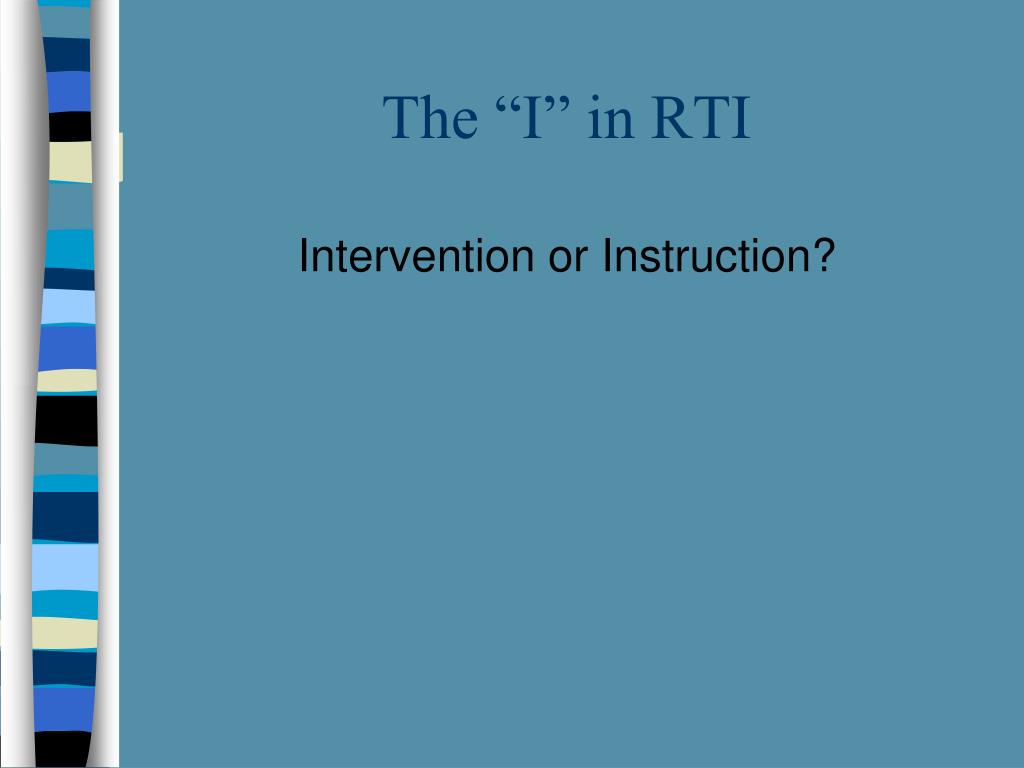 The “I” in RTI

Intervention or Instruction?